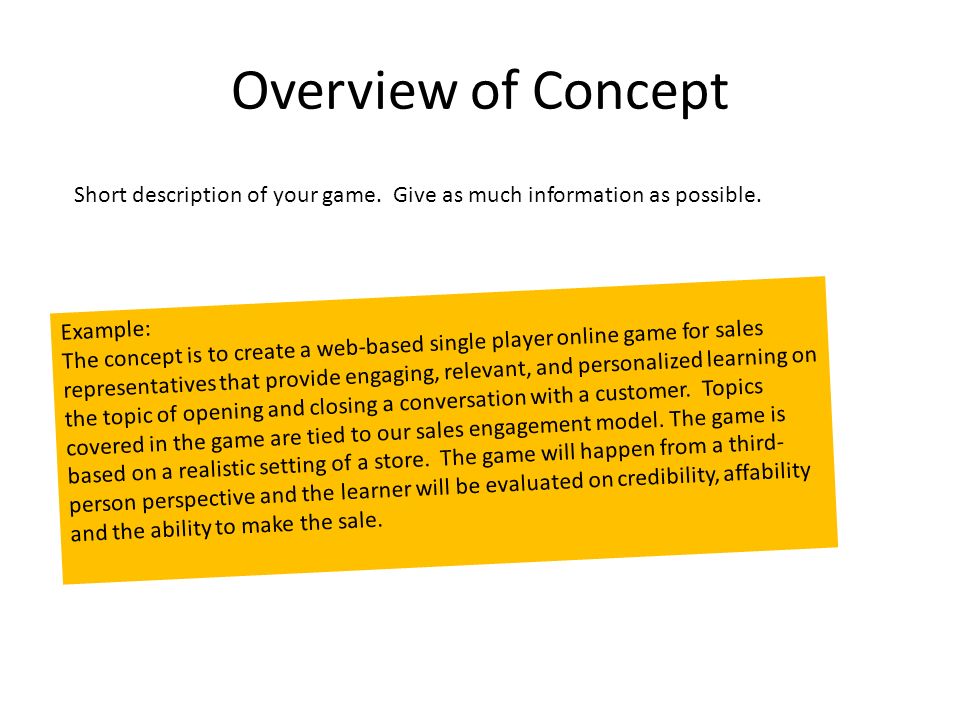 Overview of Concept

Short description of your game. Give as much information as possible.

Example:
The concept is to create a web-based single player online game for sales representatives that provide engaging, relevant, and personalized learning on the topic of opening and closing a conversation with a customer. Topics covered in the game are tied to our sales engagement model. The game is based on a realistic setting of a store. The game will happen from a third-person perspective and the learner will be evaluated on credibility, affability and the ability to make the sale.